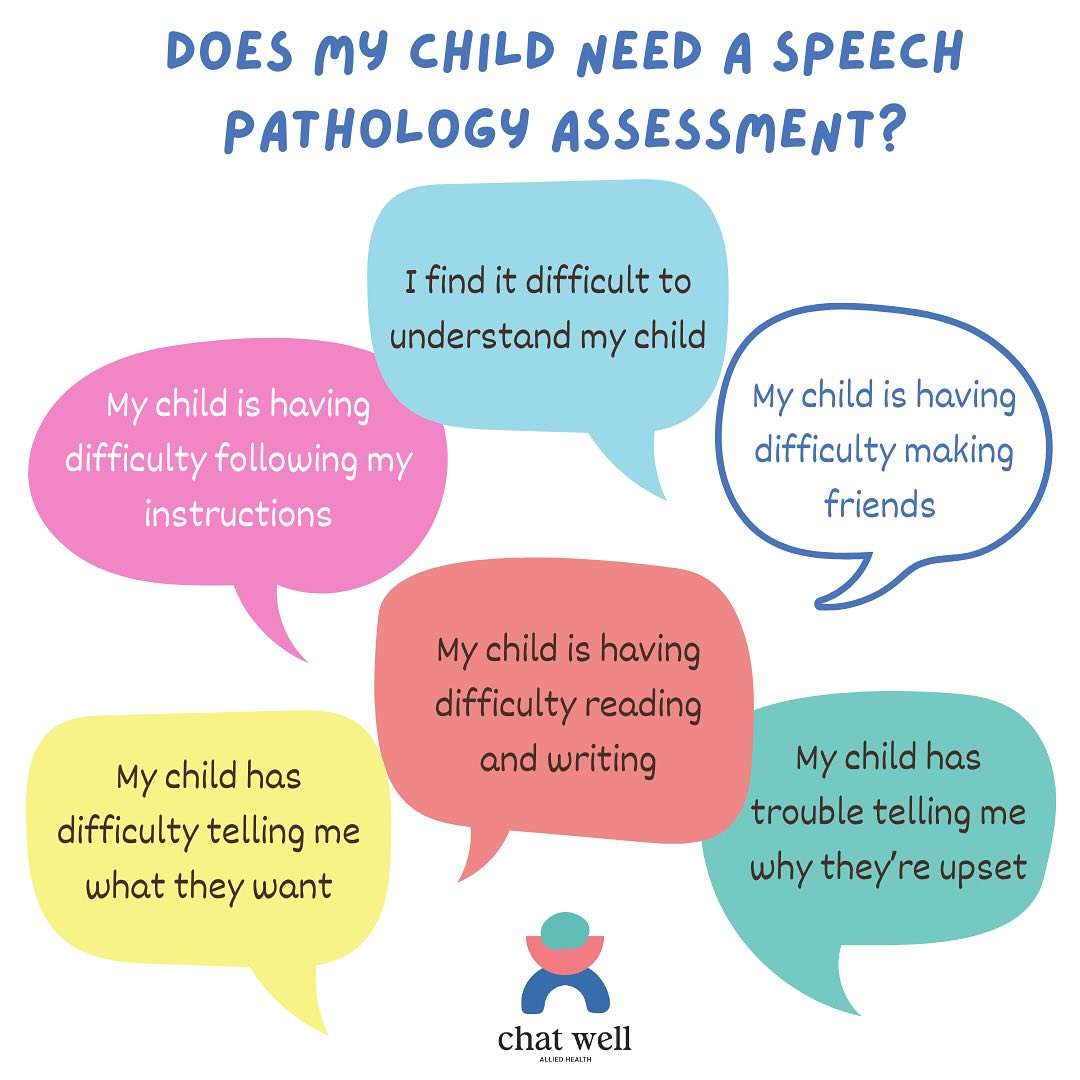 DOES MY CHILD NEED A SPEECH PATHOLOGY ASSESSMENT?

I find it difficult to understand my child

My child is having difficulty following my instructions

My child is having difficulty making friends

My child is having difficulty reading and writing

My child has difficulty telling me what they want

My child has trouble telling me why they're upset

chat well
ALLIED HEALTH